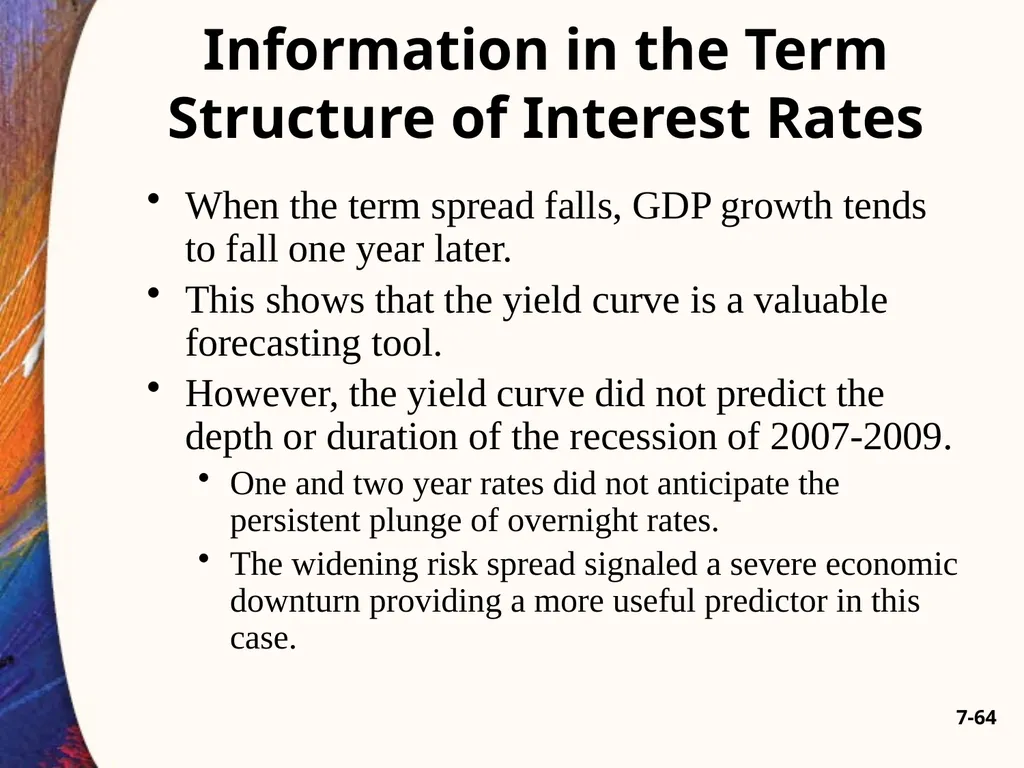 Information in the Term Structure of Interest Rates

• When the term spread falls, GDP growth tends to fall one year later.
• This shows that the yield curve is a valuable forecasting tool.
• However, the yield curve did not predict the depth or duration of the recession of 2007-2009.
  • One and two year rates did not anticipate the persistent plunge of overnight rates.
  • The widening risk spread signaled a severe economic downturn providing a more useful predictor in this case.

7-64